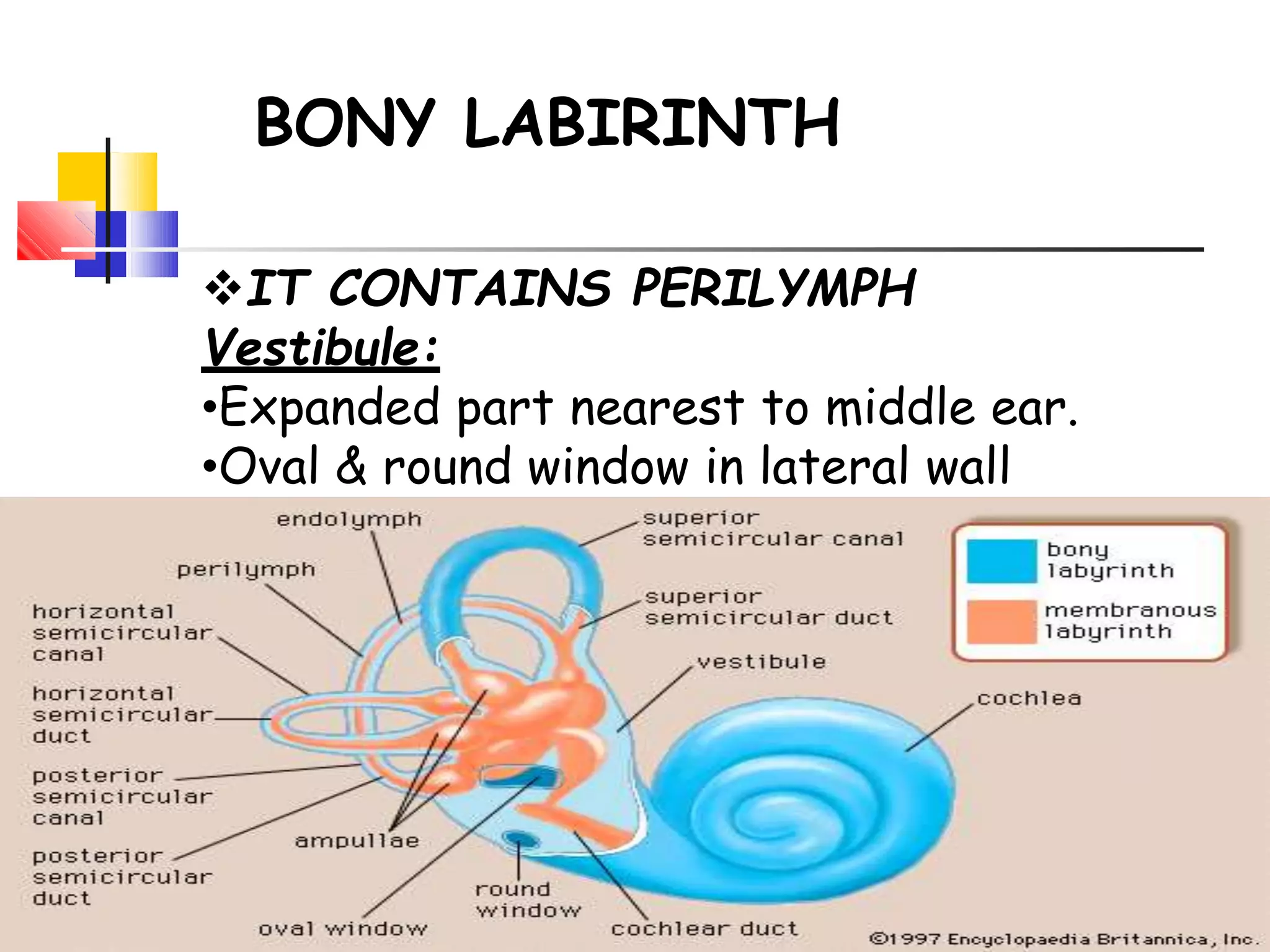 BONY LABIRINTH

❖IT CONTAINS PERILYMPH

Vestibule:

•Expanded part nearest to middle ear.

•Oval & round window in lateral wall

endolymph

perilymph

horizontal semicircular canal

horizontal semicircular duct

posterior semicircular canal

posterior semicircular duct

ampullae

oval window

round window

cochlear duct

superior semicircular canal

superior semicircular duct

vestibule

cochlea

bony labyrinth

membranous labyrinth

©1997 Encyclopaedia Britannica, Inc.